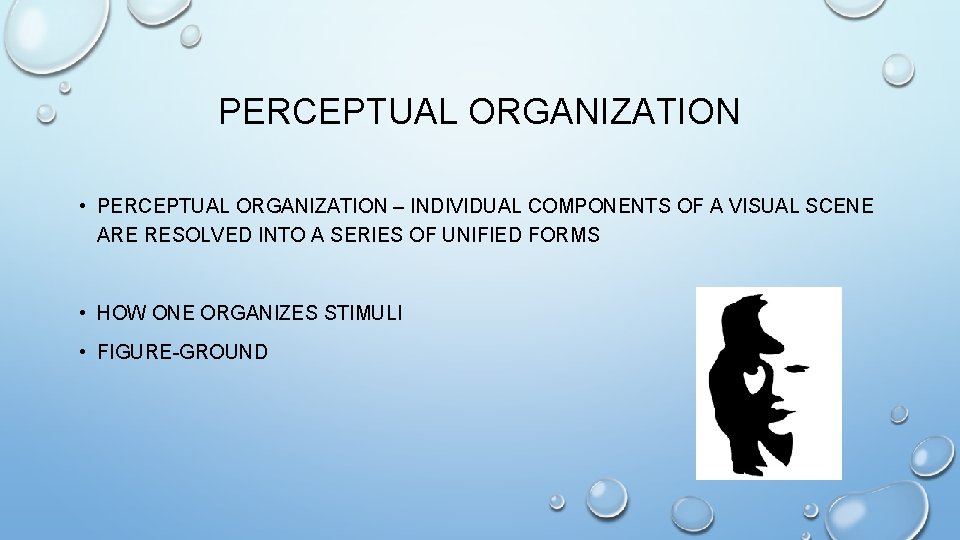 PERCEPTUAL ORGANIZATION

• PERCEPTUAL ORGANIZATION – INDIVIDUAL COMPONENTS OF A VISUAL SCENE ARE RESOLVED INTO A SERIES OF UNIFIED FORMS

• HOW ONE ORGANIZES STIMULI

• FIGURE-GROUND